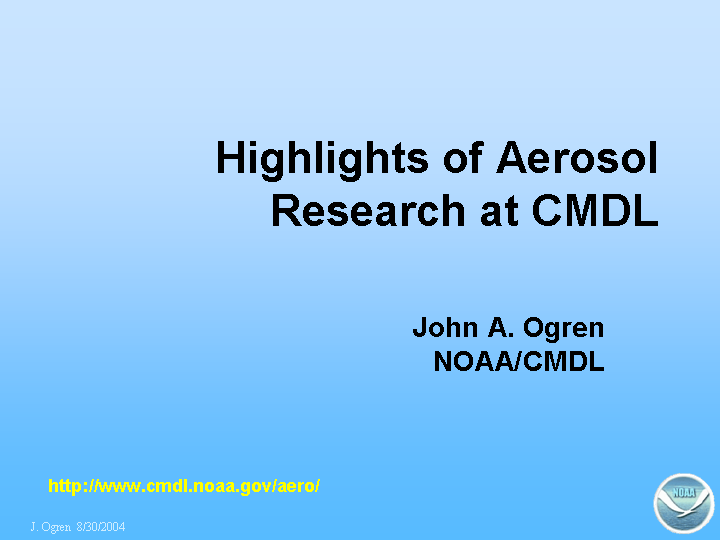 Highlights of Aerosol Research at CMDL

John A. Ogren
NOAA/CMDL

http://www.cmdl.noaa.gov/aero/

J. Ogren 8/30/2004

NOAA